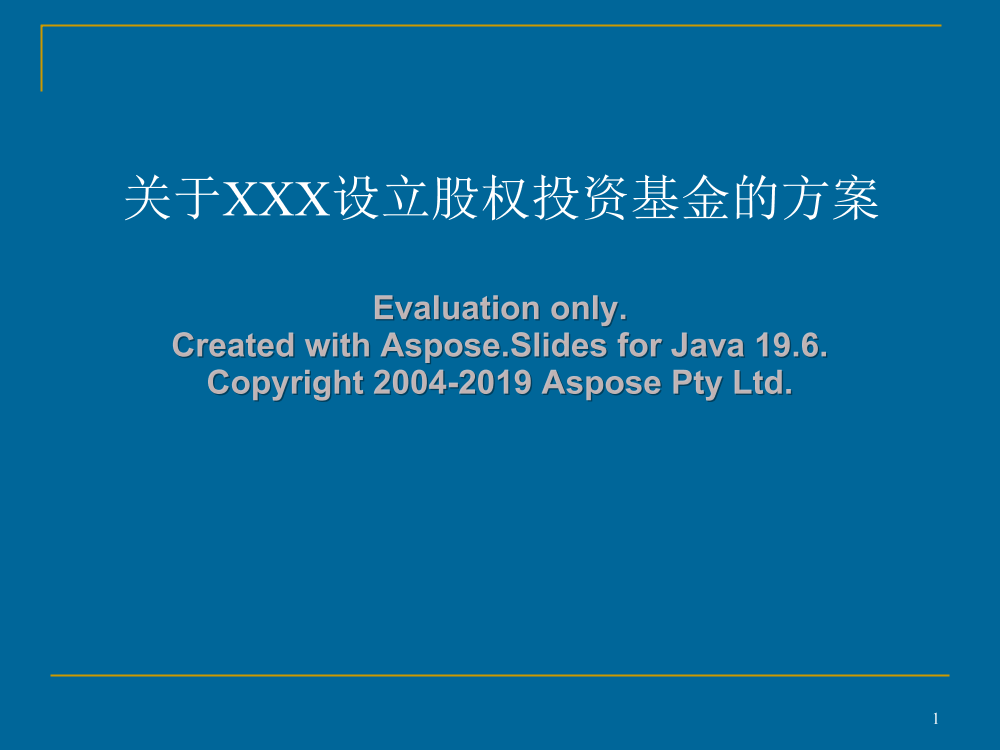 关于XXX设立股权投资基金的方案

Evaluation only.
Created with Aspose.Slides for Java 19.6.
Copyright 2004-2019 Aspose Pty Ltd.

1